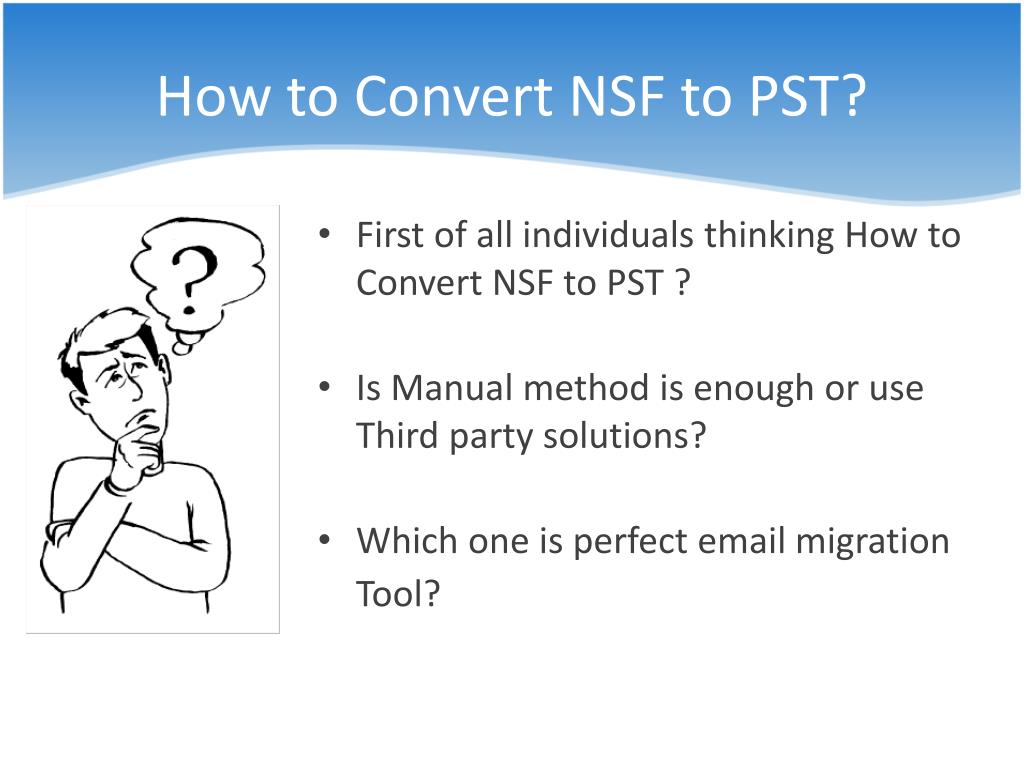 How to Convert NSF to PST?

?

• First of all individuals thinking How to Convert NSF to PST ?

• Is Manual method is enough or use Third party solutions?

• Which one is perfect email migration Tool?